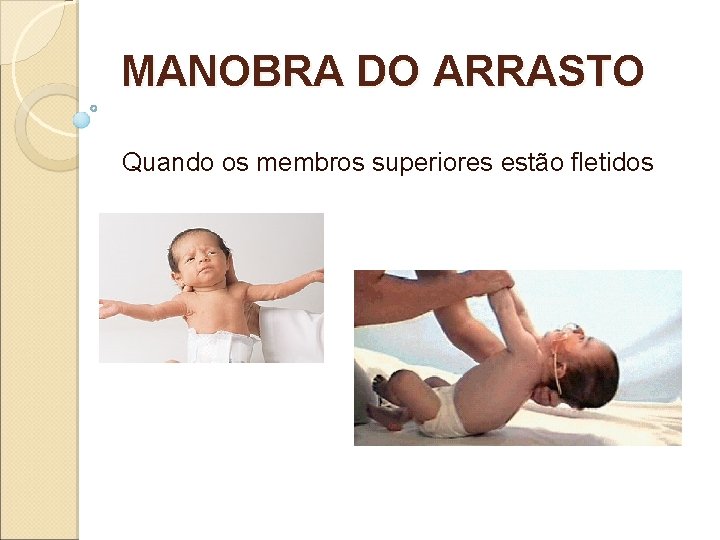 MANOBRA DO ARRASTO

Quando os membros superiores estão fletidos